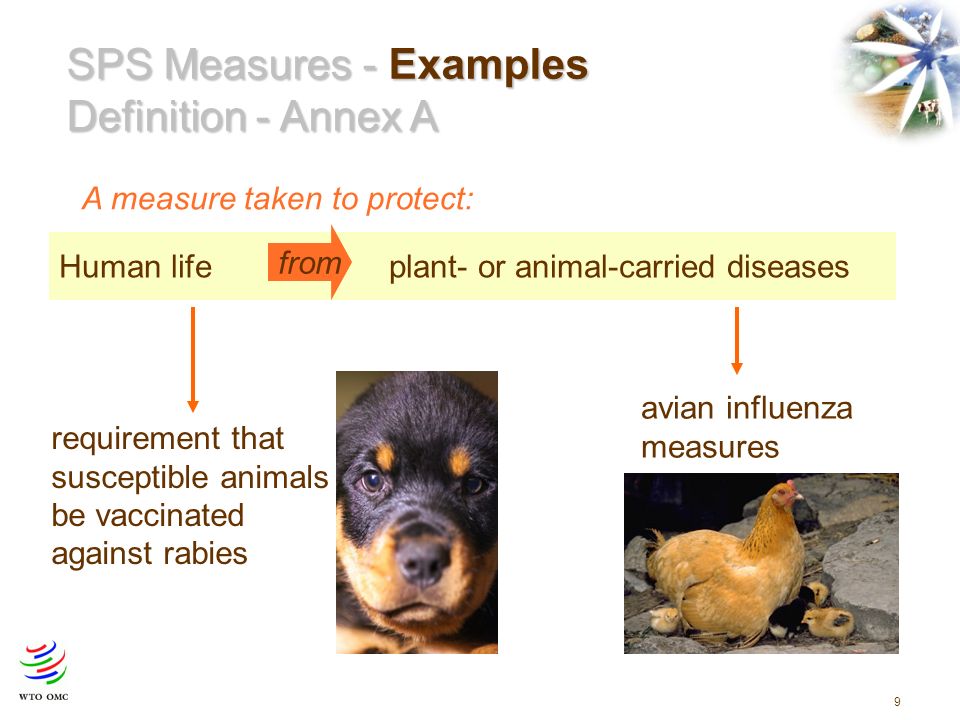 SPS Measures - Examples
Definition - Annex A

A measure taken to protect:

Human life from plant- or animal-carried diseases

requirement that susceptible animals be vaccinated against rabies

avian influenza measures

WTO OMC

9